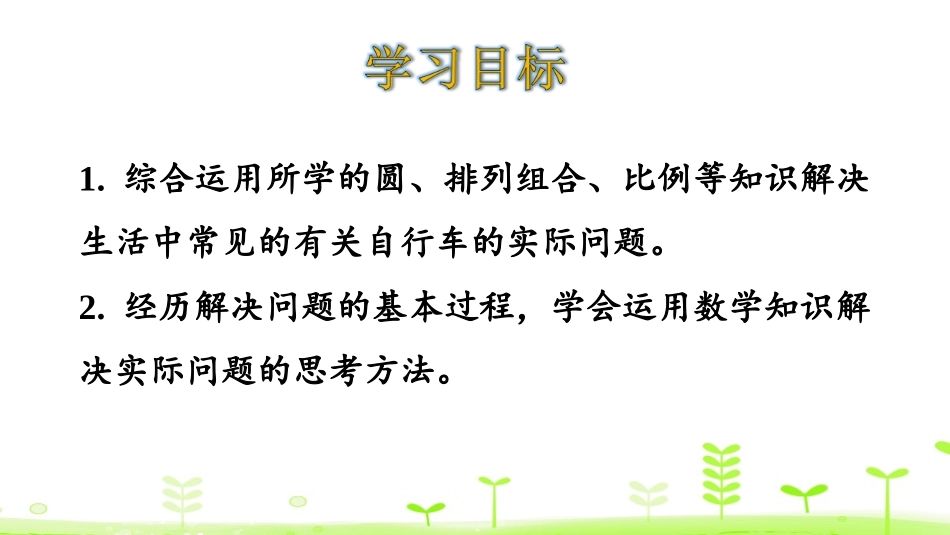 学习目标

1. 综合运用所学的圆、排列组合、比例等知识解决生活中常见的有关自行车的实际问题。

2. 经历解决问题的基本过程，学会运用数学知识解决实际问题的思考方法。